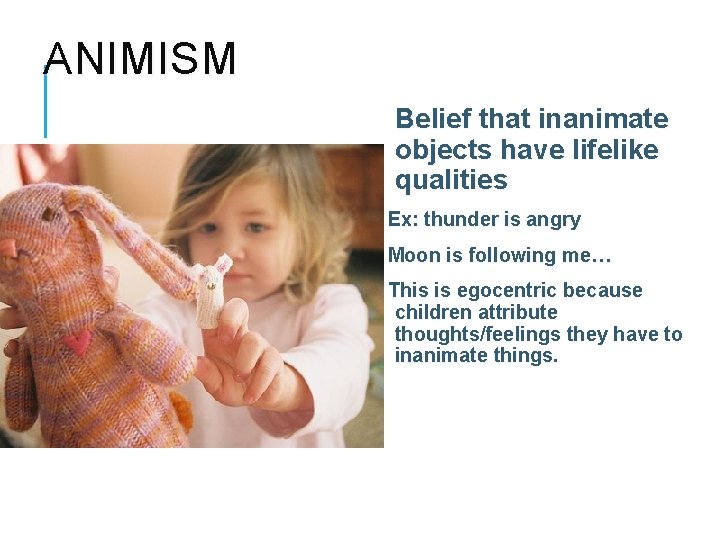 ANIMISM

Belief that inanimate objects have lifelike qualities

Ex: thunder is angry

Moon is following me…

This is egocentric because children attribute thoughts/feelings they have to inanimate things.